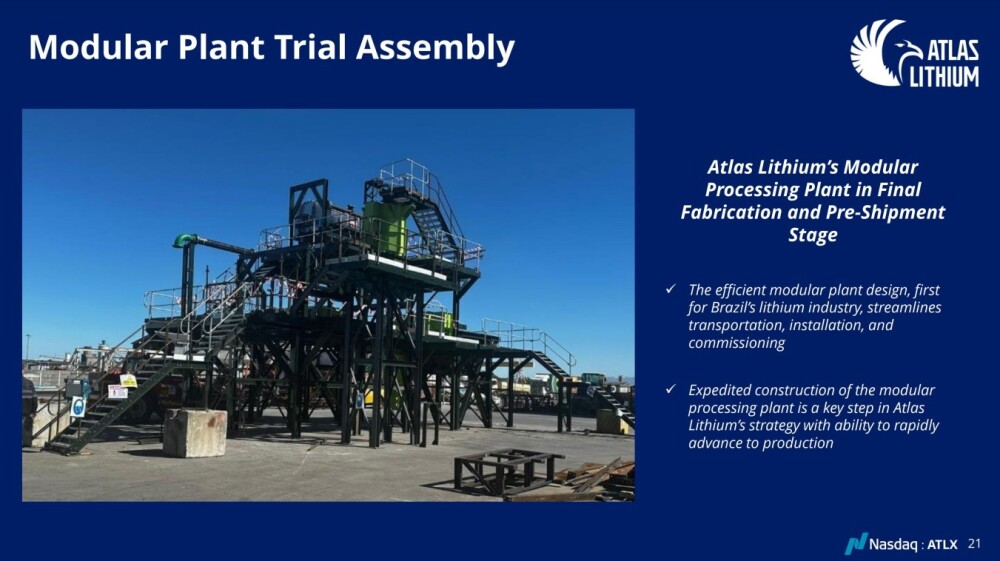 Modular Plant Trial Assembly

ATLAS LITHIUM

Atlas Lithium's Modular Processing Plant in Final Fabrication and Pre-Shipment Stage

✓ The efficient modular plant design, first for Brazil's lithium industry, streamlines transportation, installation, and commissioning

✓ Expedited construction of the modular processing plant is a key step in Atlas Lithium's strategy with ability to rapidly advance to production

Nasdaq : ATLX 21